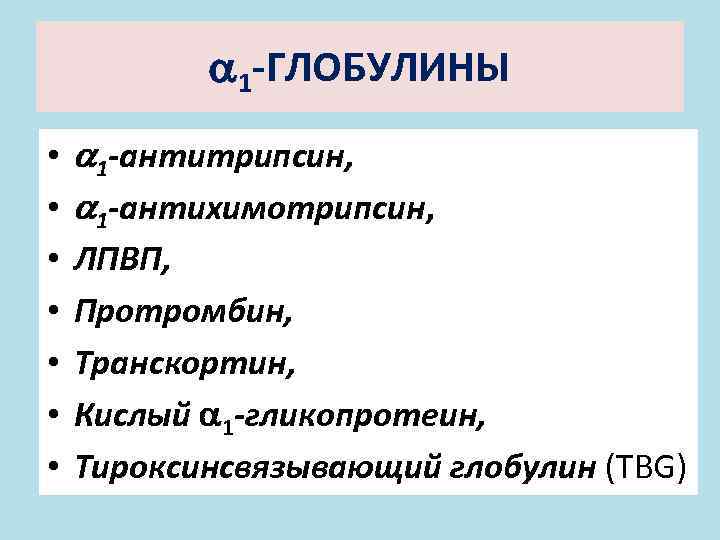 $\alpha_1$-ГЛОБУЛИНЫ

• $\alpha_1$-антитрипсин,
• $\alpha_1$-антихимотрипсин,
• ЛПВП,
• Протромбин,
• Транскортин,
• Кислый $\alpha_1$-гликопротеин,
• Тироксинсвязывающий глобулин (TBG)